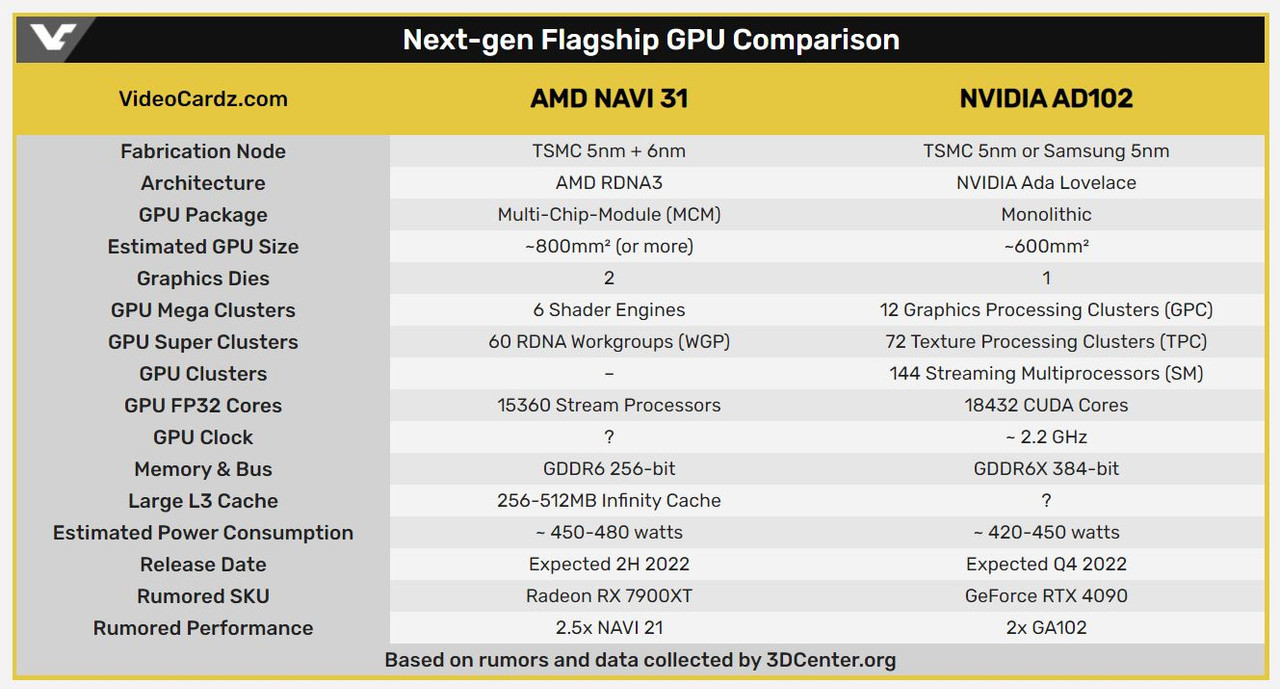 Next-gen Flagship GPU Comparison

| VideoCardz.com | AMD NAVI 31 | NVIDIA AD102 |
|---|---|---|
| Fabrication Node | TSMC 5nm + 6nm | TSMC 5nm or Samsung 5nm |
| Architecture | AMD RDNA3 | NVIDIA Ada Lovelace |
| GPU Package | Multi-Chip-Module (MCM) | Monolithic |
| Estimated GPU Size | ~800mm² (or more) | ~600mm² |
| Graphics Dies | 2 | 1 |
| GPU Mega Clusters | 6 Shader Engines | 12 Graphics Processing Clusters (GPC) |
| GPU Super Clusters | 60 RDNA Workgroups (WGP) | 72 Texture Processing Clusters (TPC) |
| GPU Clusters | – | 144 Streaming Multiprocessors (SM) |
| GPU FP32 Cores | 15360 Stream Processors | 18432 CUDA Cores |
| GPU Clock | ? | ~ 2.2 GHz |
| Memory & Bus | GDDR6 256-bit | GDDR6X 384-bit |
| Large L3 Cache | 256-512MB Infinity Cache | ? |
| Estimated Power Consumption | ~ 450-480 watts | ~ 420-450 watts |
| Release Date | Expected 2H 2022 | Expected Q4 2022 |
| Rumored SKU | Radeon RX 7900XT | GeForce RTX 4090 |
| Rumored Performance | 2.5x NAVI 21 | 2x GA102 |

Based on rumors and data collected by 3DCenter.org